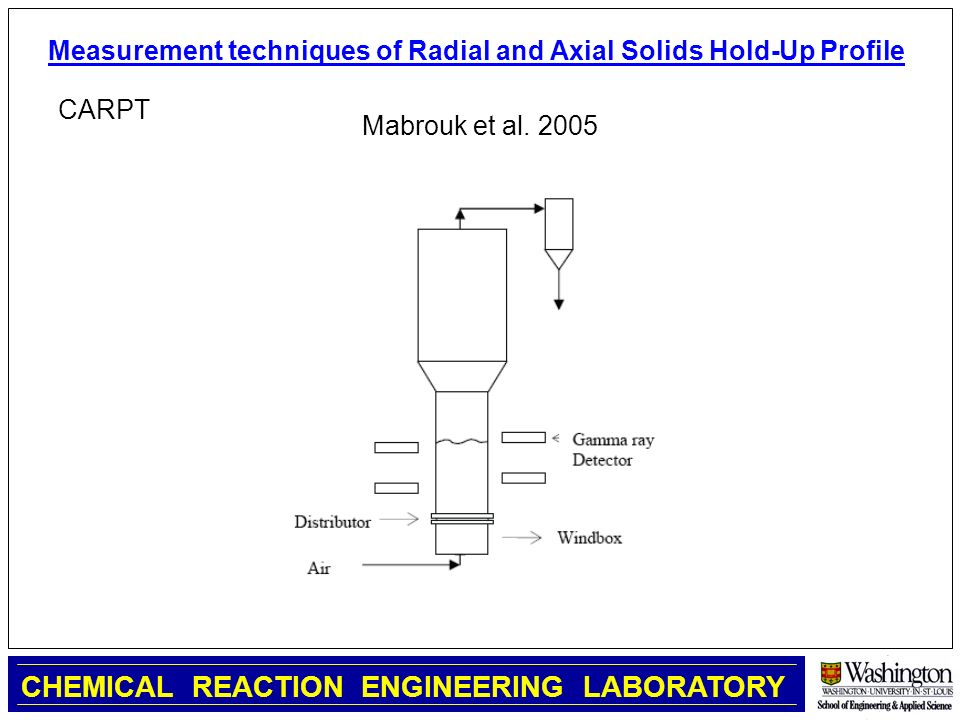 Measurement techniques of Radial and Axial Solids Hold-Up Profile

CARPT

Mabrouk et al. 2005

Gamma ray Detector

Distributor

Windbox

Air

CHEMICAL REACTION ENGINEERING LABORATORY

Washington
WASHINGTON·UNIVERSITY·IN·ST·LOUIS
School of Engineering & Applied Science